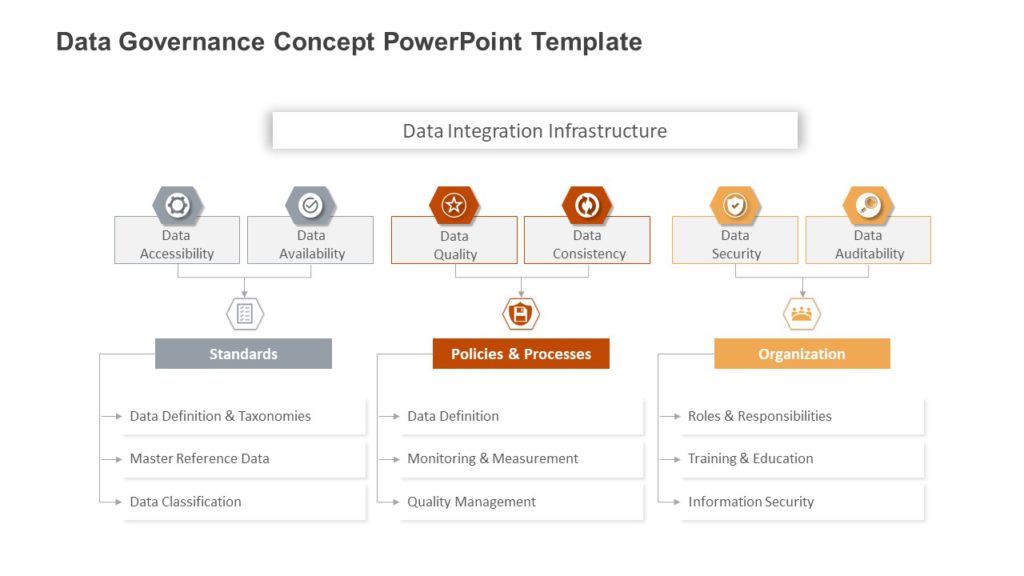 Data Governance Concept PowerPoint Template

Data Integration Infrastructure

Data Accessibility

Data Availability

Data Quality

Data Consistency

Data Security

Data Auditability

Standards

Data Definition & Taxonomies

Master Reference Data

Data Classification

Policies & Processes

Data Definition

Monitoring & Measurement

Quality Management

Organization

Roles & Responsibilities

Training & Education

Information Security